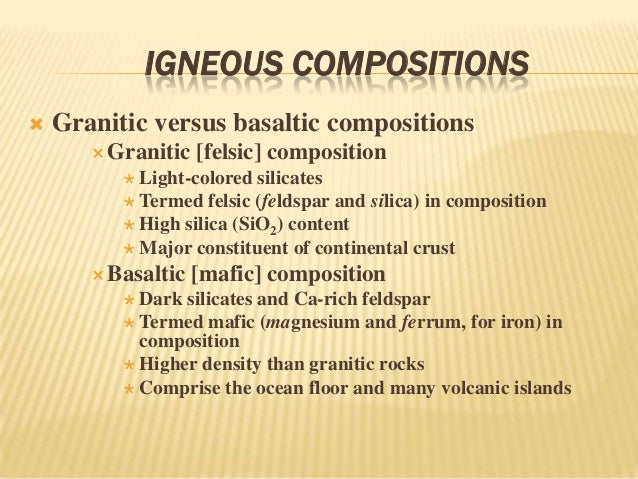 IGNEOUS COMPOSITIONS

Granitic versus basaltic compositions

Granitic [felsic] composition

Light-colored silicates

Termed felsic (feldspar and silica) in composition

High silica ($SiO_2$) content

Major constituent of continental crust

Basaltic [mafic] composition

Dark silicates and Ca-rich feldspar

Termed mafic (magnesium and ferrum, for iron) in composition

Higher density than granitic rocks

Comprise the ocean floor and many volcanic islands